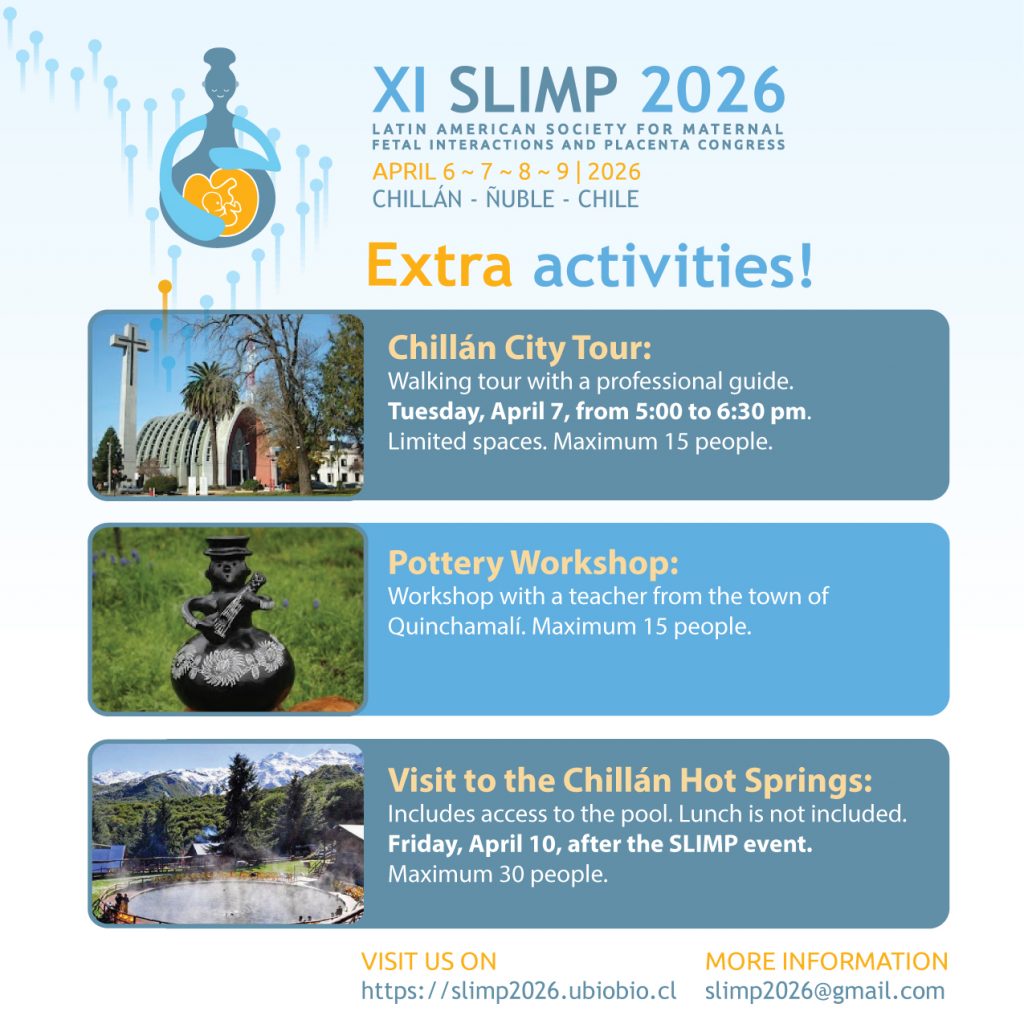 XI SLIMP 2026
LATIN AMERICAN SOCIETY FOR MATERNAL FETAL INTERACTIONS AND PLACENTA CONGRESS
APRIL 6 ~ 7 ~ 8 ~ 9 | 2026
CHILLÁN - ÑUBLE - CHILE

Extra activities!

Chillán City Tour:
Walking tour with a professional guide.
Tuesday, April 7, from 5:00 to 6:30 pm.
Limited spaces. Maximum 15 people.

Pottery Workshop:
Workshop with a teacher from the town of Quinchamalí. Maximum 15 people.

Visit to the Chillán Hot Springs:
Includes access to the pool. Lunch is not included.
Friday, April 10, after the SLIMP event.
Maximum 30 people.

VISIT US ON
https://slimp2026.ubiobio.cl

MORE INFORMATION
slimp2026@gmail.com